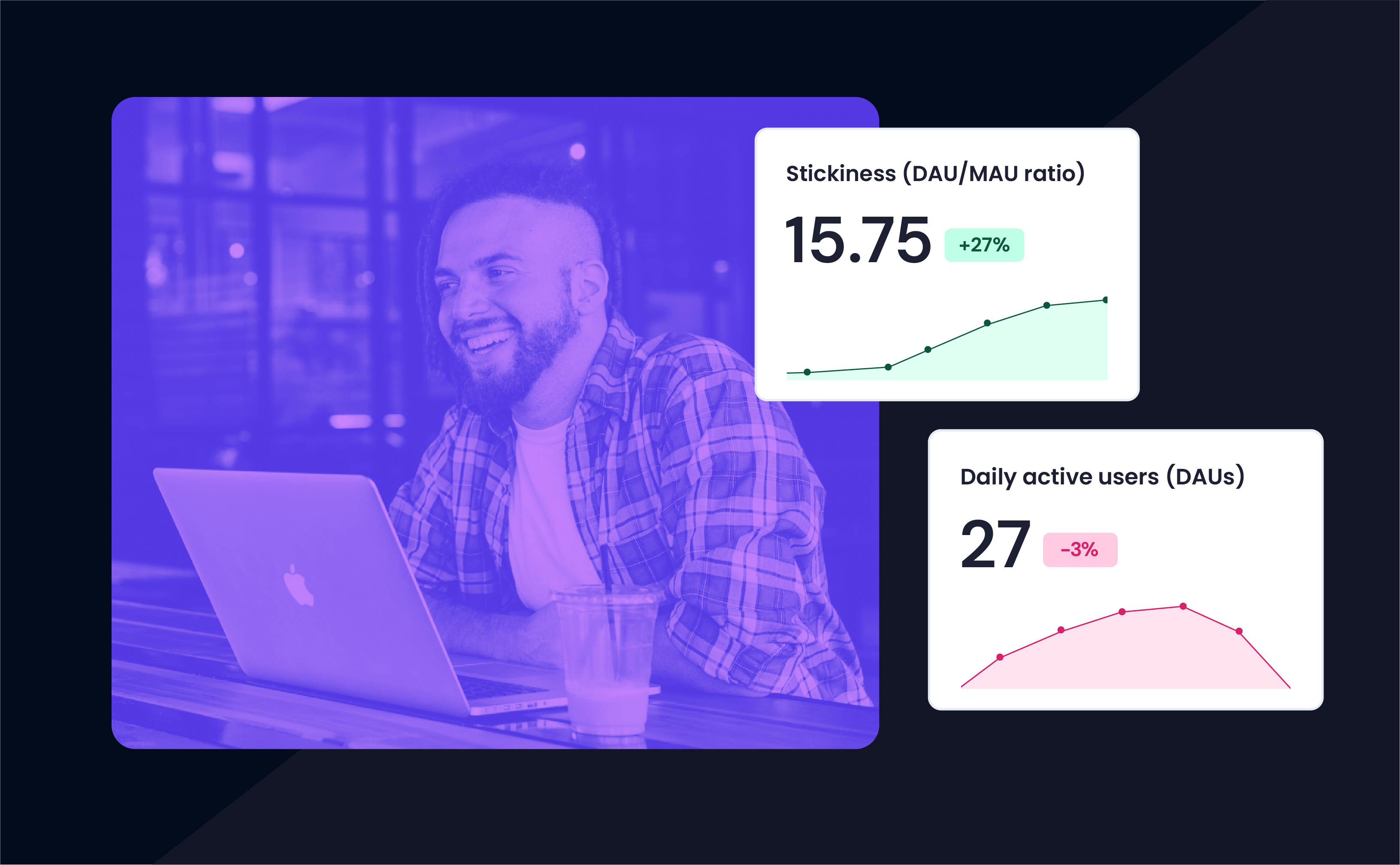 Stickiness (DAU/MAU ratio)

15.75 +27%

Daily active users (DAUs)

27 -3%